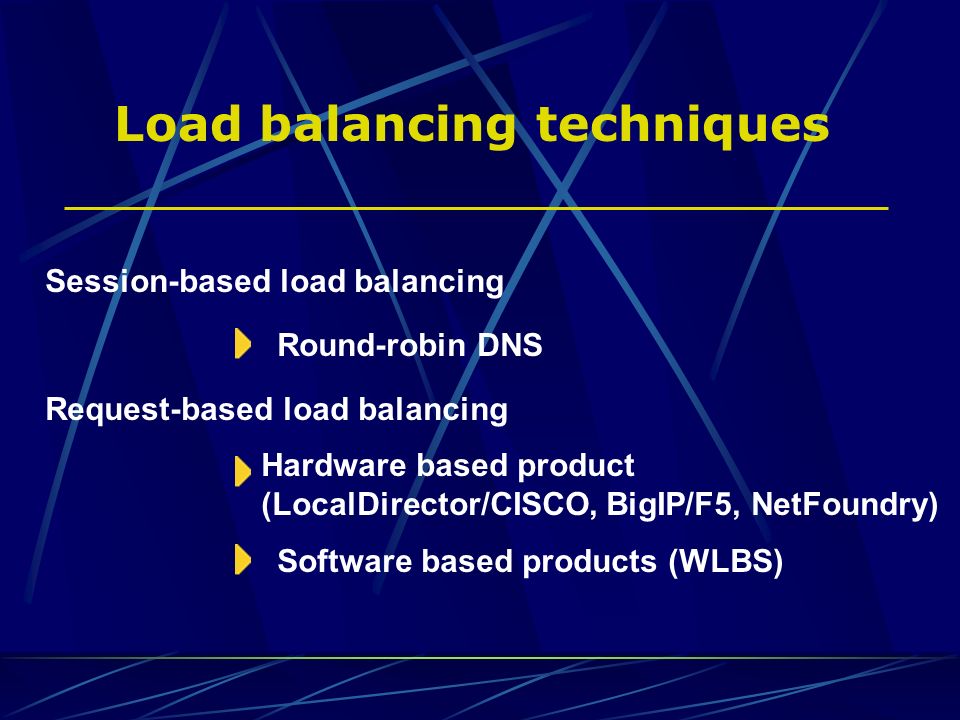 Load balancing techniques

Session-based load balancing

Round-robin DNS

Request-based load balancing

Hardware based product (LocalDirector/CISCO, BigIP/F5, NetFoundry)

Software based products (WLBS)